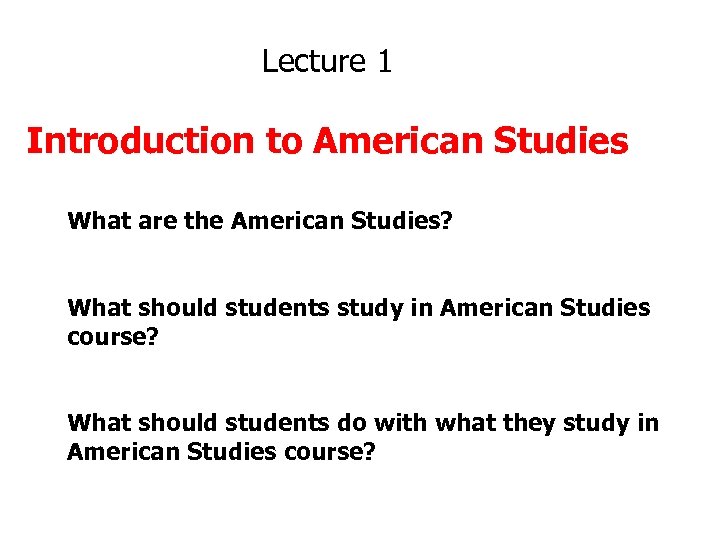 Lecture 1

Introduction to American Studies

What are the American Studies?

What should students study in American Studies course?

What should students do with what they study in American Studies course?